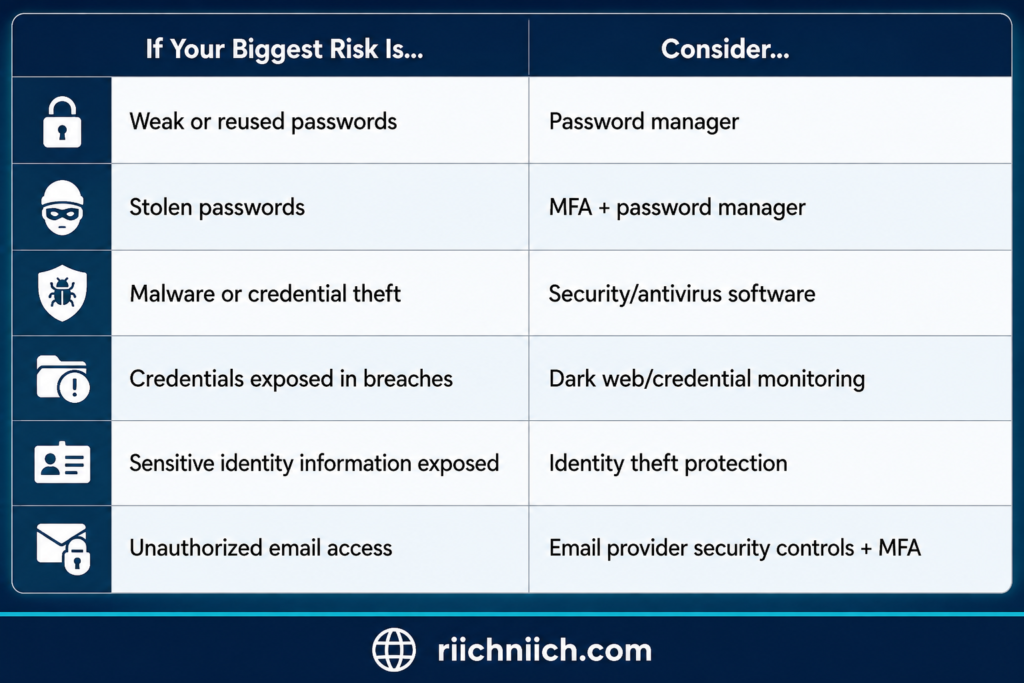 | If Your Biggest Risk Is... | Consider... |
|---|---|
| Weak or reused passwords | Password manager |
| Stolen passwords | MFA + password manager |
| Malware or credential theft | Security/antivirus software |
| Credentials exposed in breaches | Dark web/credential monitoring |
| Sensitive identity information exposed | Identity theft protection |
| Unauthorized email access | Email provider security controls + MFA |

riichniich.com